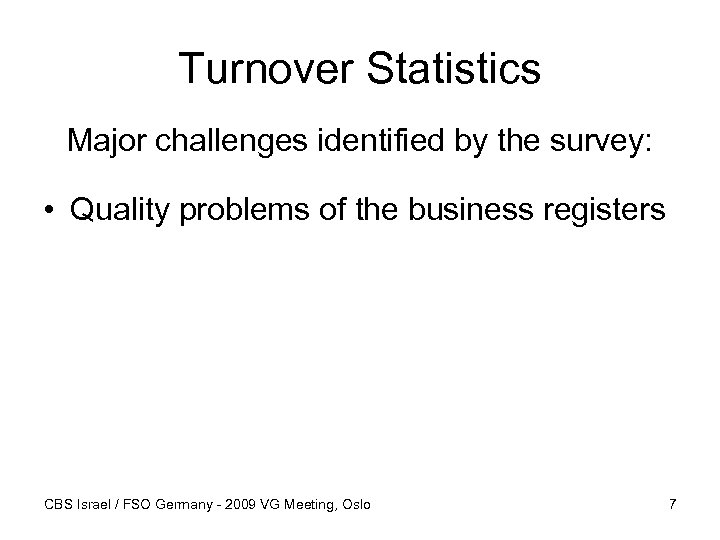 Turnover Statistics

Major challenges identified by the survey:

• Quality problems of the business registers

CBS Israel / FSO Germany - 2009 VG Meeting, Oslo

7